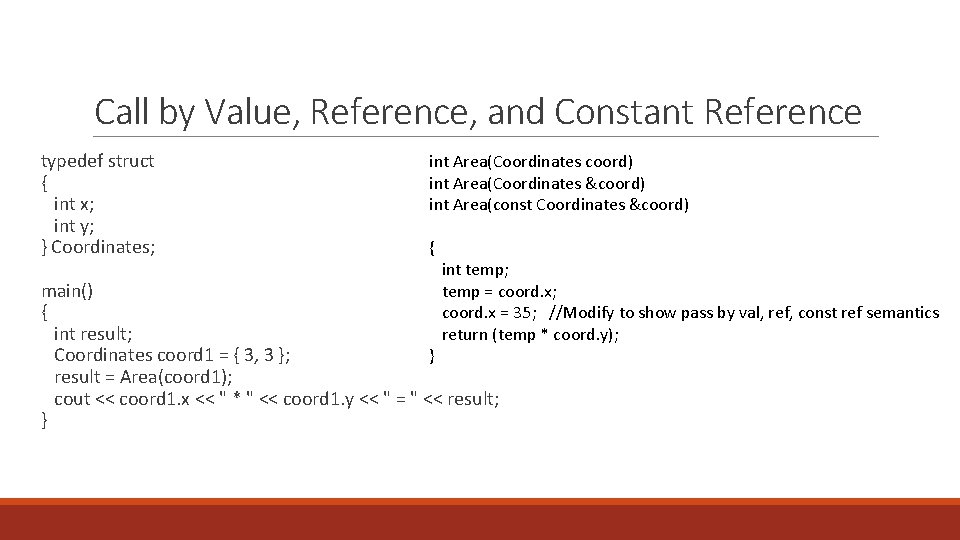 Call by Value, Reference, and Constant Reference

typedef struct
{
int x;
int y;
} Coordinates;

main()
{
int result;
Coordinates coord1 = { 3, 3 };
result = Area(coord1);
cout << coord1.x << " * " << coord1.y << " = " << result;
}

int Area(Coordinates coord)
int Area(Coordinates &coord)
int Area(const Coordinates &coord)

{
int temp;
temp = coord.x;
coord.x = 35; //Modify to show pass by val, ref, const ref semantics
return (temp * coord.y);
}